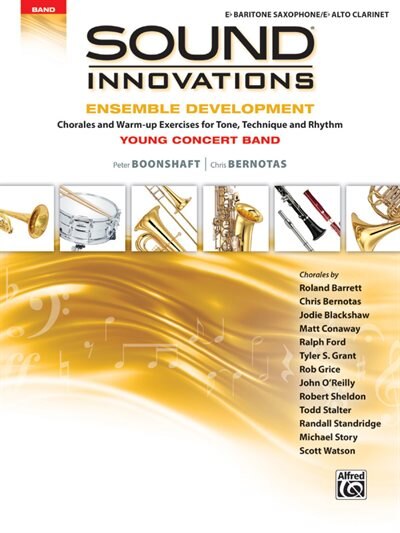 BAND

E♭ BARITONE SAXOPHONE/E♭ ALTO CLARINET

SOUND INNOVATIONS

ENSEMBLE DEVELOPMENT

Chorales and Warm-up Exercises for Tone, Technique and Rhythm

YOUNG CONCERT BAND

Peter BOONSHAFT | Chris BERNOTAS

Chorales by
Roland Barrett
Chris Bernotas
Jodie Blackshaw
Matt Conaway
Ralph Ford
Tyler S. Grant
Rob Grice
John O'Reilly
Robert Sheldon
Todd Stalter
Randall Standridge
Michael Story
Scott Watson

Alfred